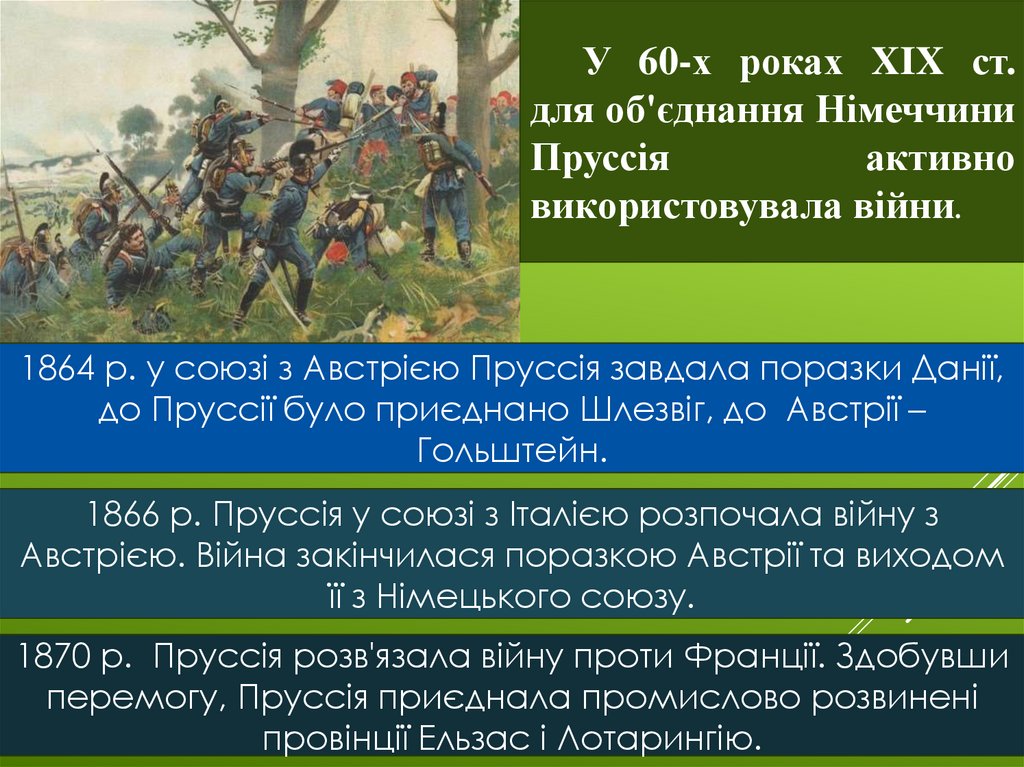 У 60-х роках XIX ст. для об'єднання Німеччини Пруссія активно використовувала війни.

1864 р. у союзі з Австрією Пруссія завдала поразки Данії, до Пруссії було приєднано Шлезвіг, до Австрії – Гольштейн.

1866 р. Пруссія у союзі з Італією розпочала війну з Австрією. Війна закінчилася поразкою Австрії та виходом її з Німецького союзу.

1870 р. Пруссія розв'язала війну проти Франції. Здобувши перемогу, Пруссія приєднала промислово розвинені провінції Ельзас і Лотарингію.